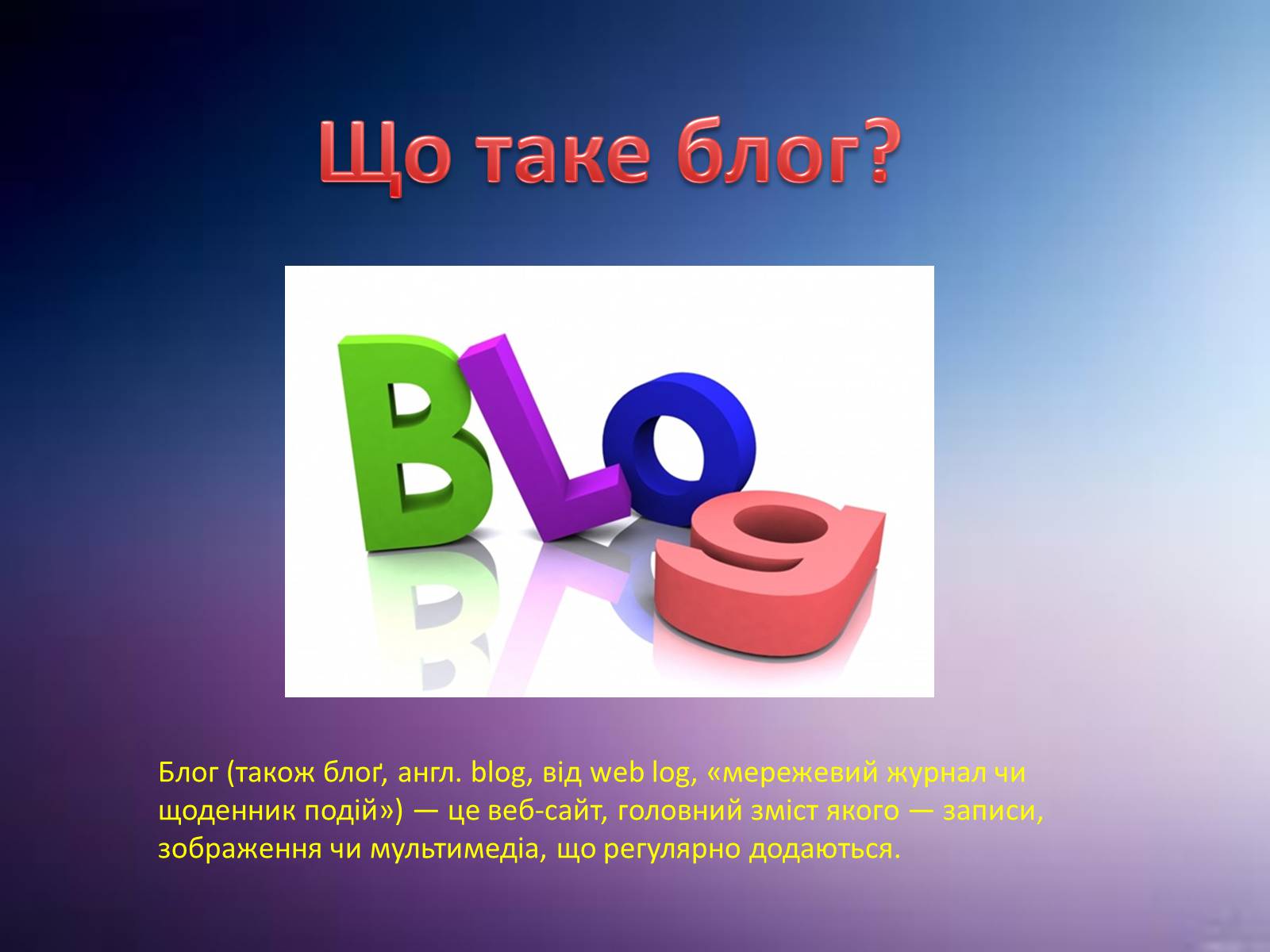 Що таке блог?

BLog

Блог (також блоґ, англ. blog, від web log, «мережевий журнал чи щоденник подій») — це веб-сайт, головний зміст якого — записи, зображення чи мультимедіа, що регулярно додаються.